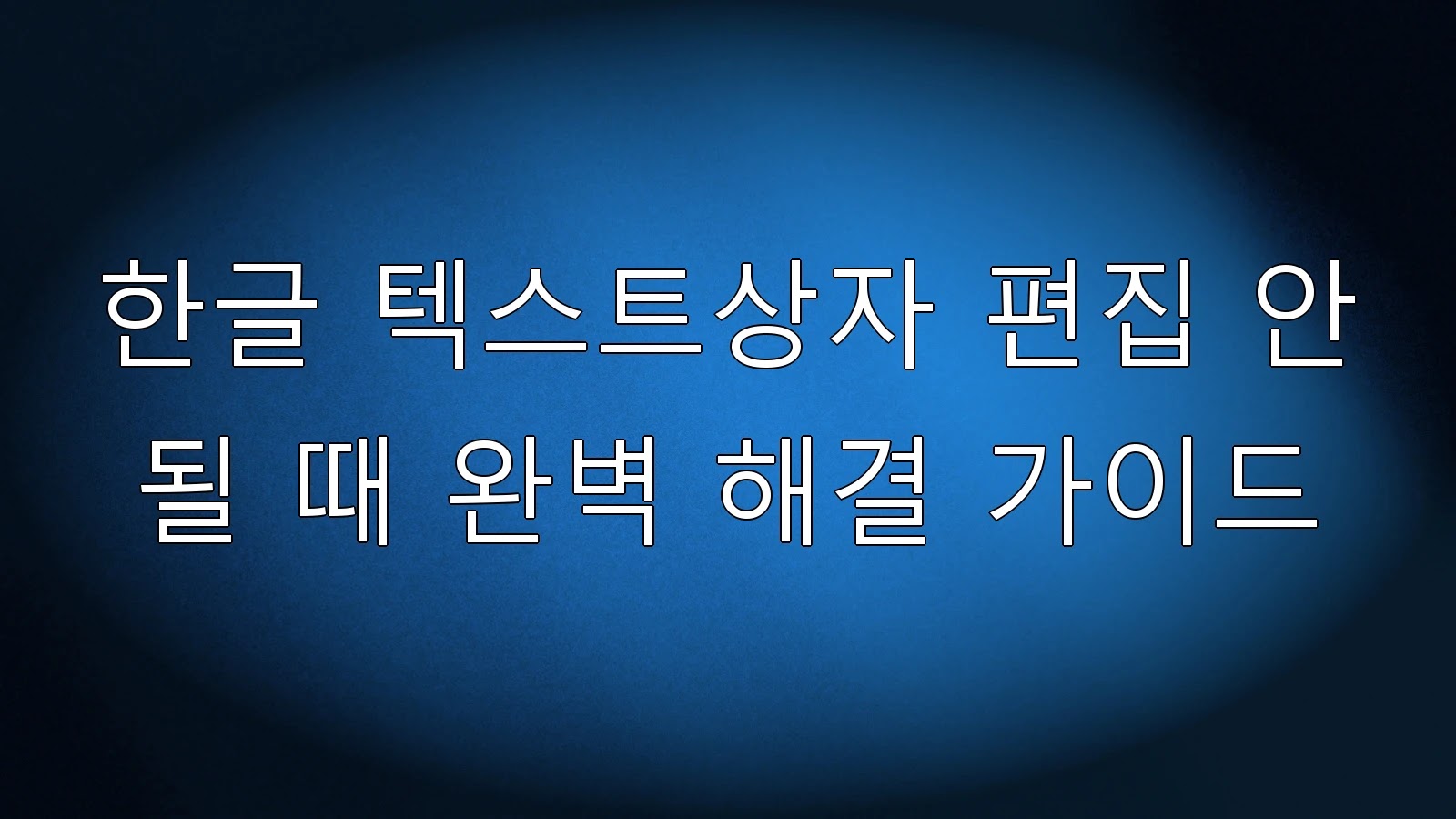 한글 텍스트상자 편집 안 될 때 완벽 해결 가이드